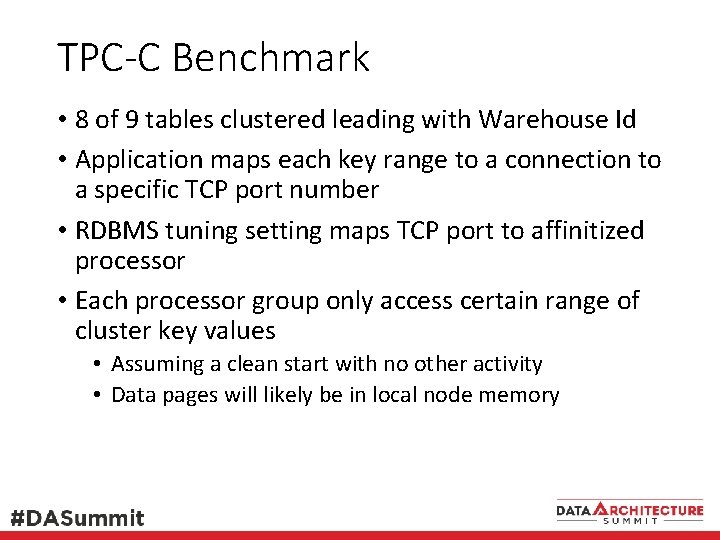 TPC-C Benchmark

• 8 of 9 tables clustered leading with Warehouse Id

• Application maps each key range to a connection to a specific TCP port number

• RDBMS tuning setting maps TCP port to affinitized processor

• Each processor group only access certain range of cluster key values

  • Assuming a clean start with no other activity

  • Data pages will likely be in local node memory

#DASummit

DATA ARCHITECTURE SUMMIT